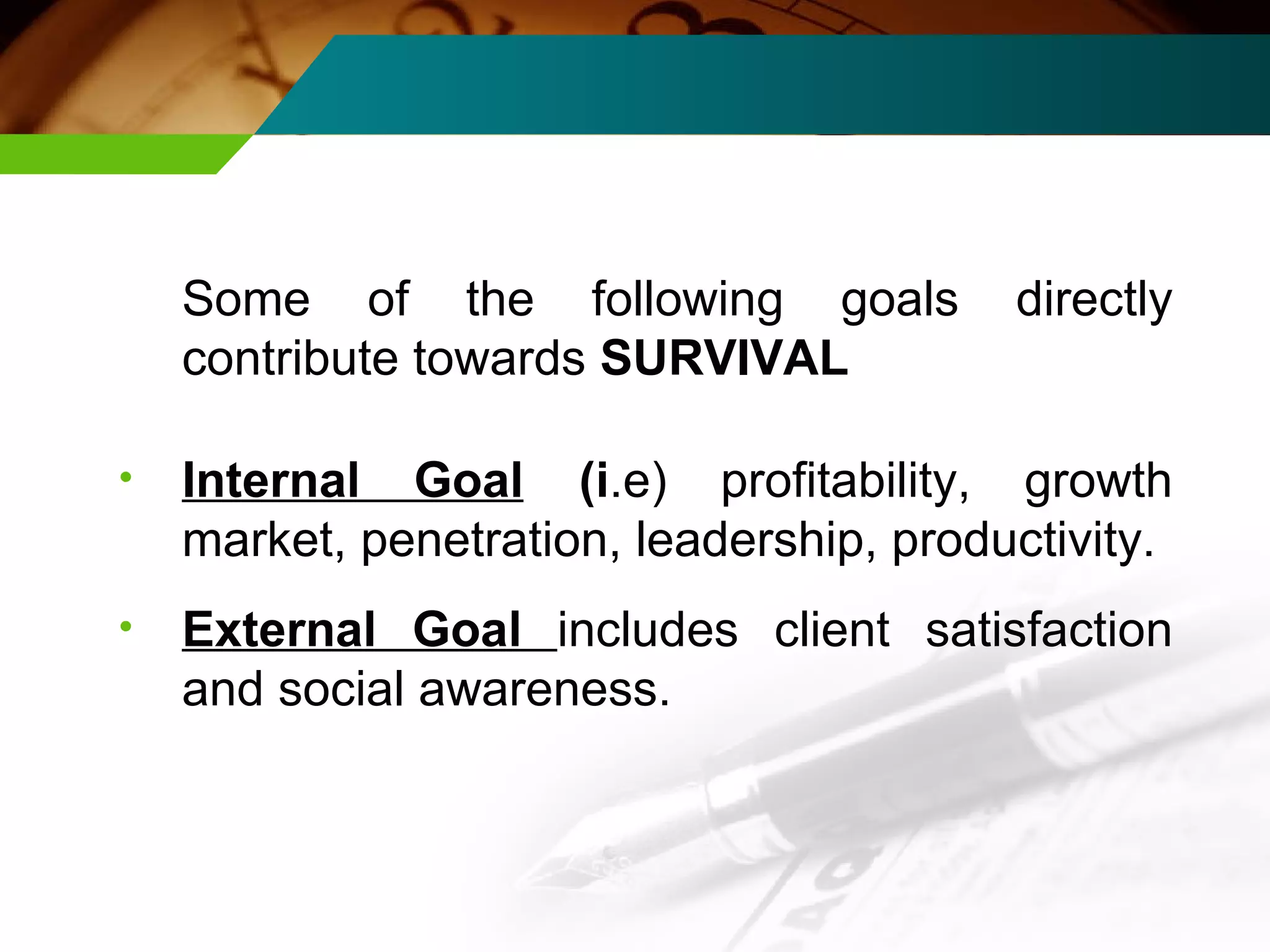 Some of the following goals directly contribute towards SURVIVAL

• Internal Goal (i.e) profitability, growth market, penetration, leadership, productivity.

• External Goal includes client satisfaction and social awareness.